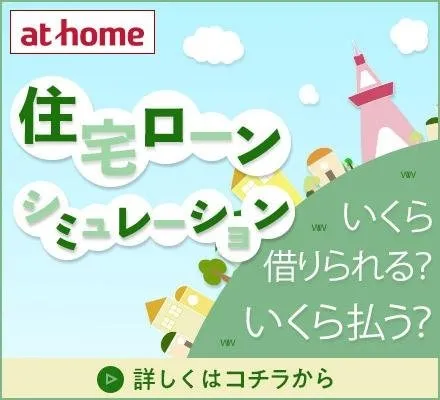 at home

住宅ローン
シミュレーション

いくら
借りられる?
いくら払う?

詳しくはコチラから